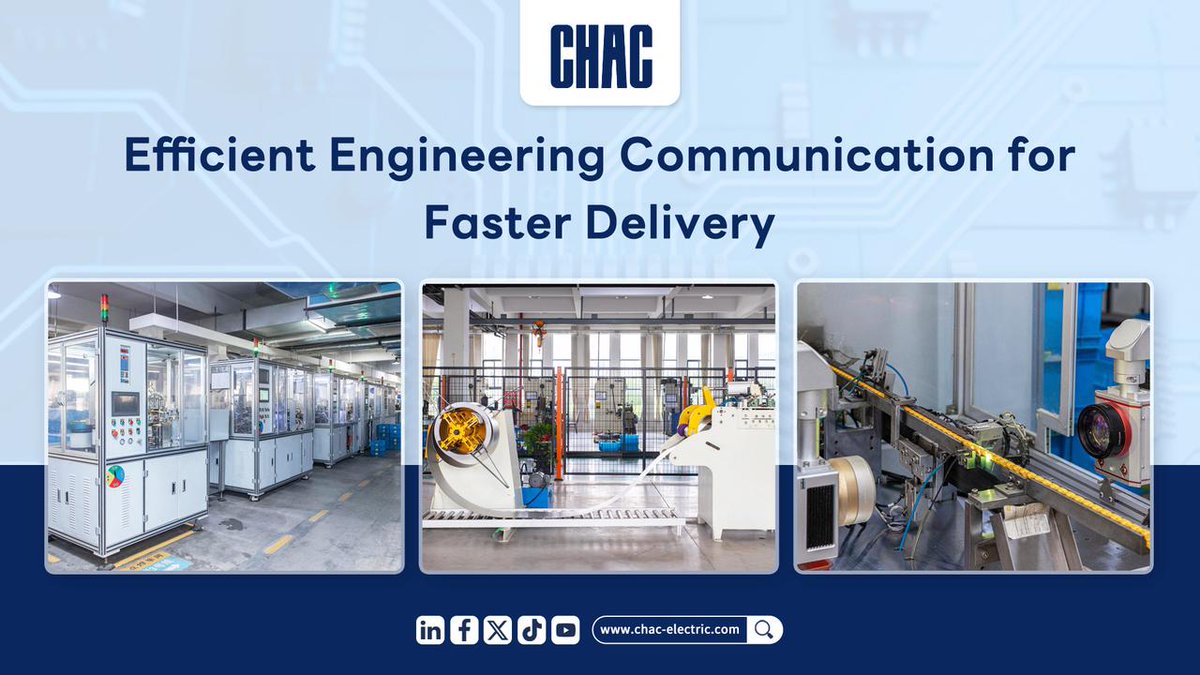 CHAC

Efficient Engineering Communication for Faster Delivery

www.chac-electric.com